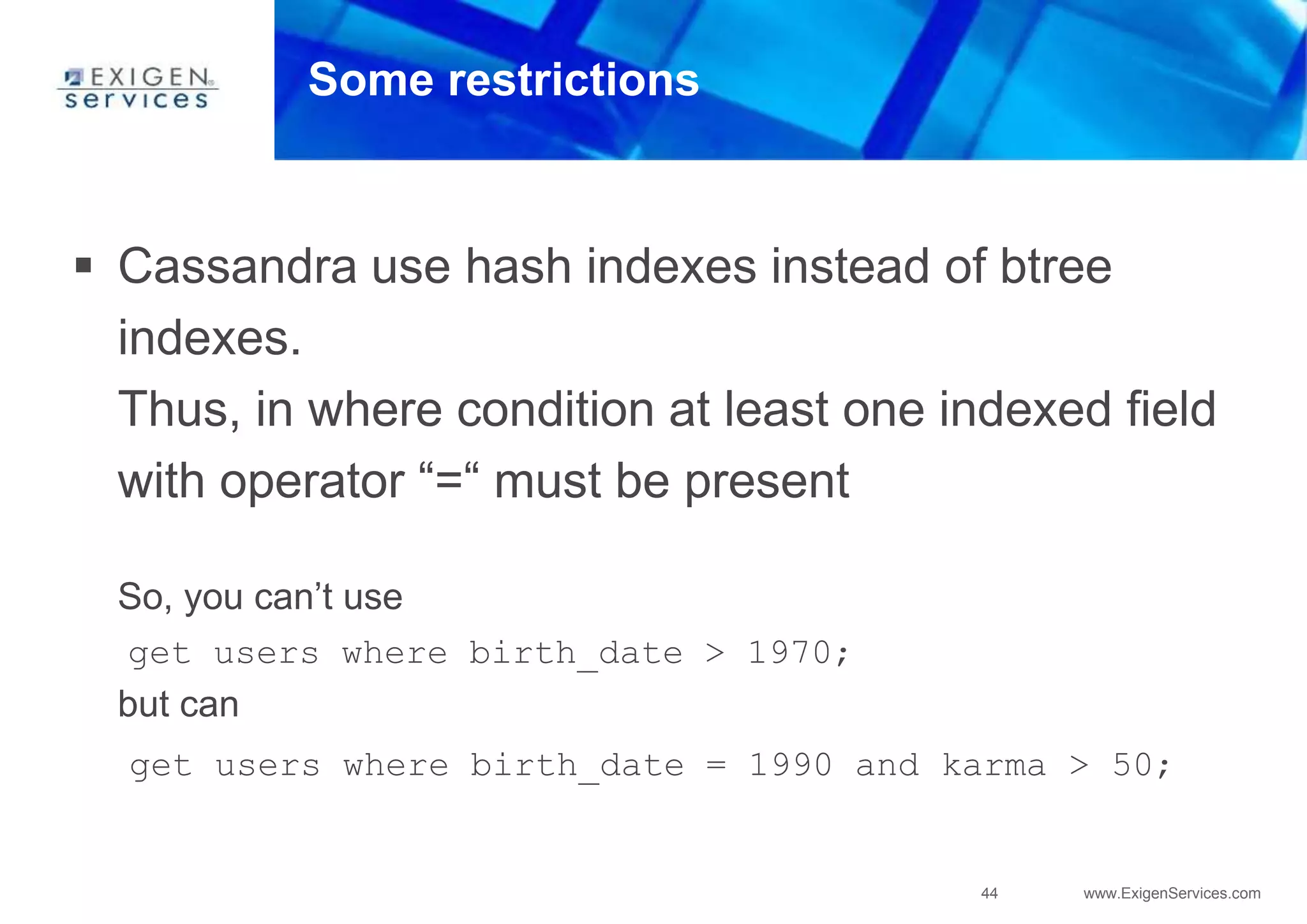 EXIGEN services

Some restrictions

▪ Cassandra use hash indexes instead of btree indexes.
Thus, in where condition at least one indexed field with operator “=“ must be present

So, you can’t use
get users where birth_date > 1970;
but can
get users where birth_date = 1990 and karma > 50;

44 www.ExigenServices.com